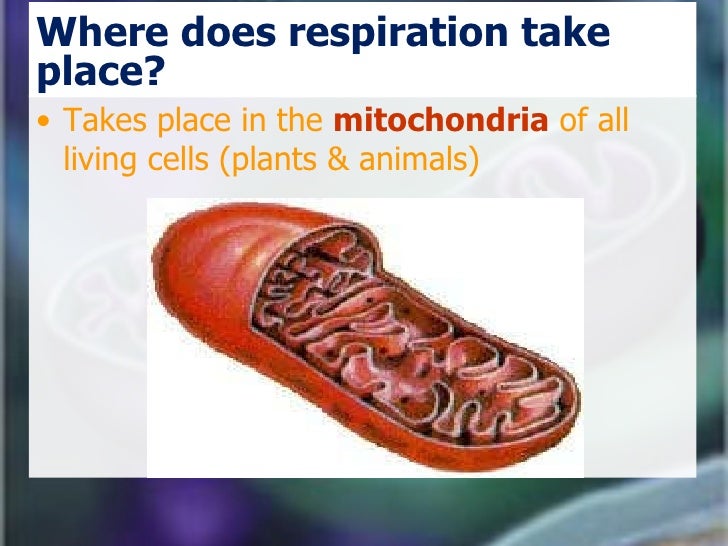 Where does respiration take place?

• Takes place in the mitochondria of all living cells (plants & animals)